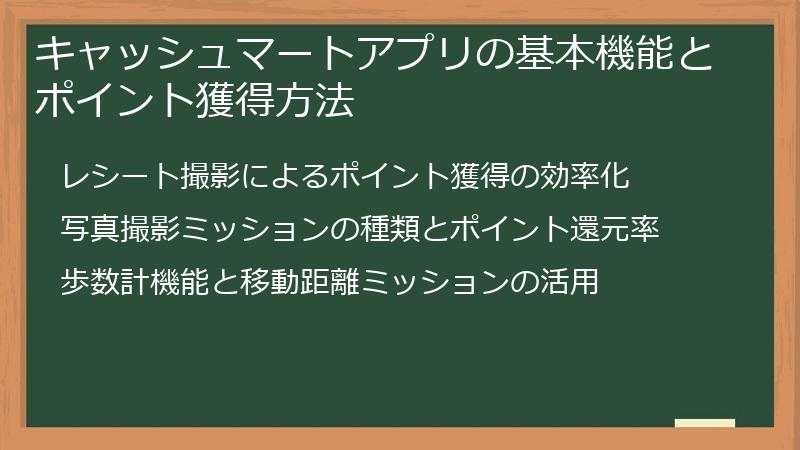 キャッシュマートアプリの基本機能とポイント獲得方法

レシート撮影によるポイント獲得の効率化

写真撮影ミッションの種類とポイント還元率

歩数計機能と移動距離ミッションの活用